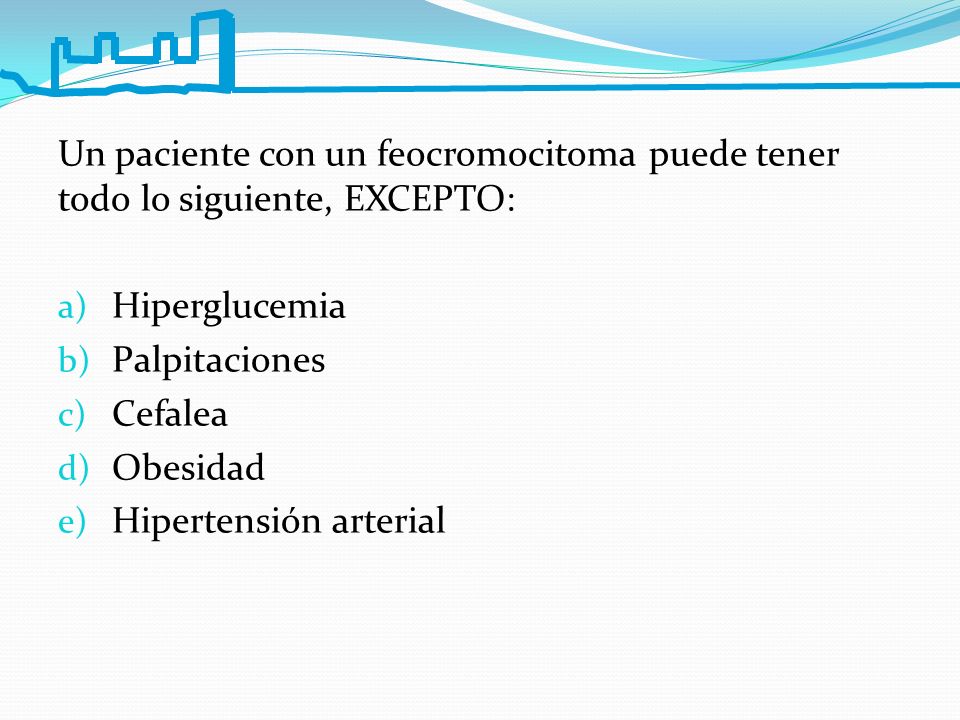 Un paciente con un feocromocitoma puede tener todo lo siguiente, EXCEPTO:

a) Hiperglucemia
b) Palpitaciones
c) Cefalea
d) Obesidad
e) Hipertensión arterial